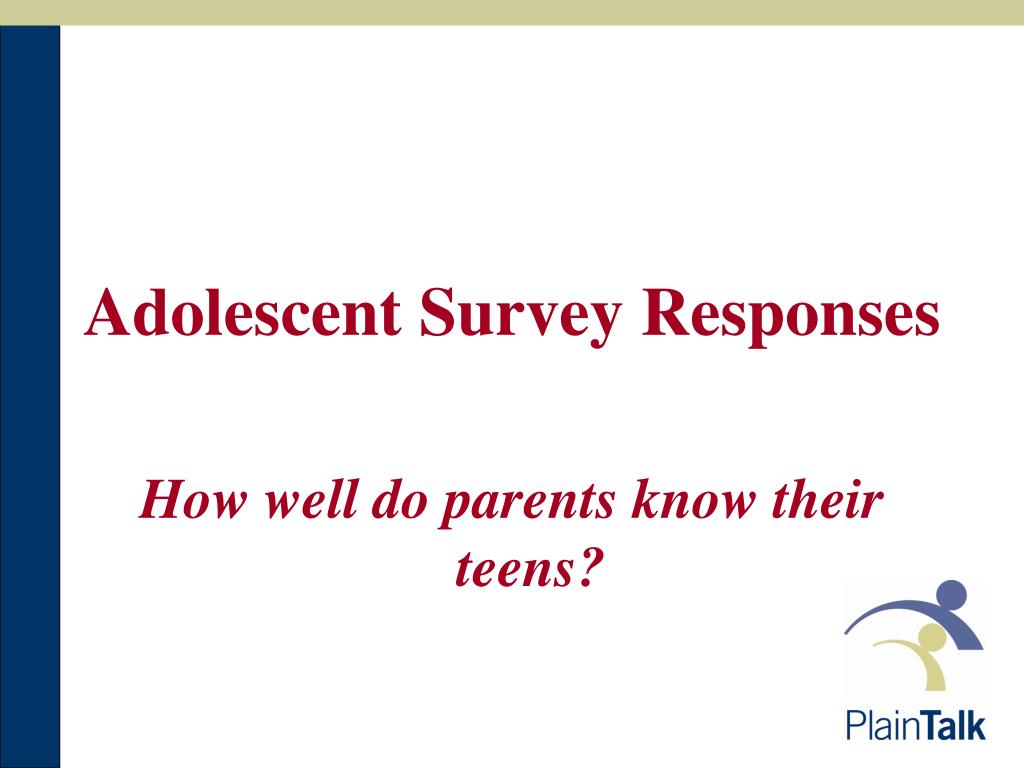 Adolescent Survey Responses

How well do parents know their teens?

PlainTalk